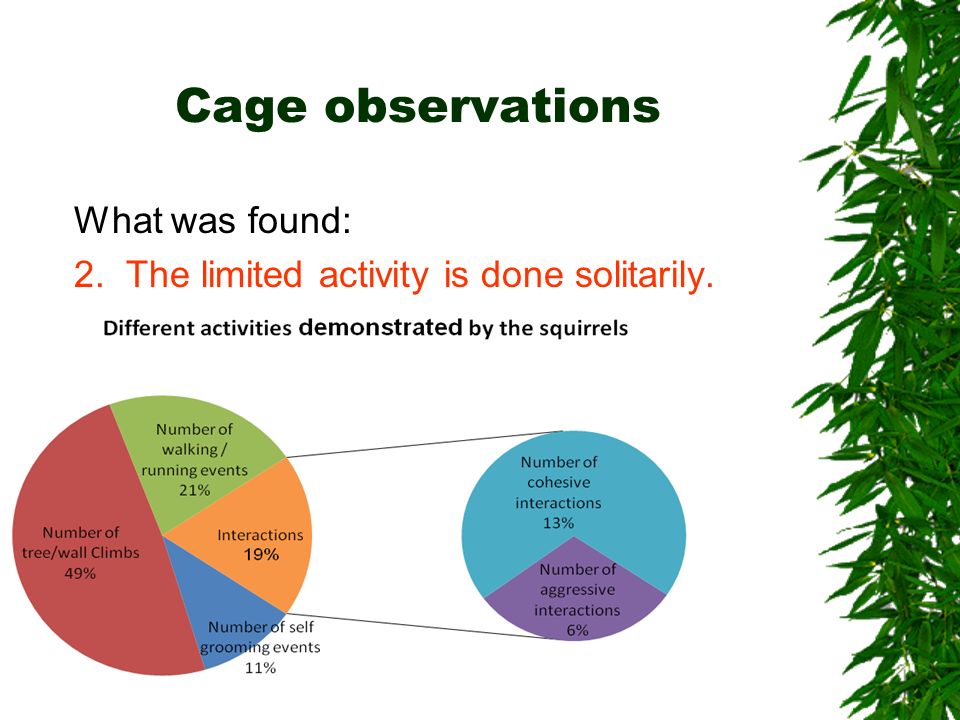 Cage observations

What was found:

2. The limited activity is done solitarily.

Different activities demonstrated by the squirrels

Number of walking / running events 21%

Number of tree/wall Climbs 49%

Interactions 19%

Number of self grooming events 11%

Number of cohesive interactions 13%

Number of aggressive interactions 6%